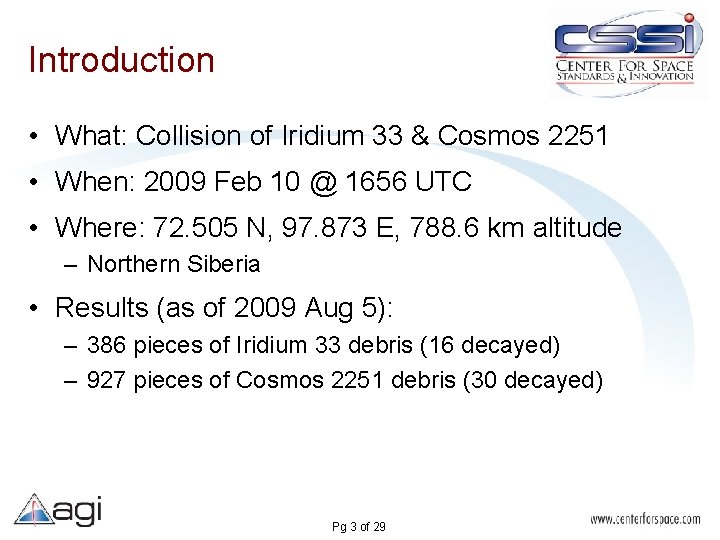 Introduction

CSSI
CENTER FOR SPACE STANDARDS & INNOVATION

• What: Collision of Iridium 33 & Cosmos 2251

• When: 2009 Feb 10 @ 1656 UTC

• Where: 72.505 N, 97.873 E, 788.6 km altitude
– Northern Siberia

• Results (as of 2009 Aug 5):
– 386 pieces of Iridium 33 debris (16 decayed)
– 927 pieces of Cosmos 2251 debris (30 decayed)

agi

Pg 3 of 29

www.centerforspace.com